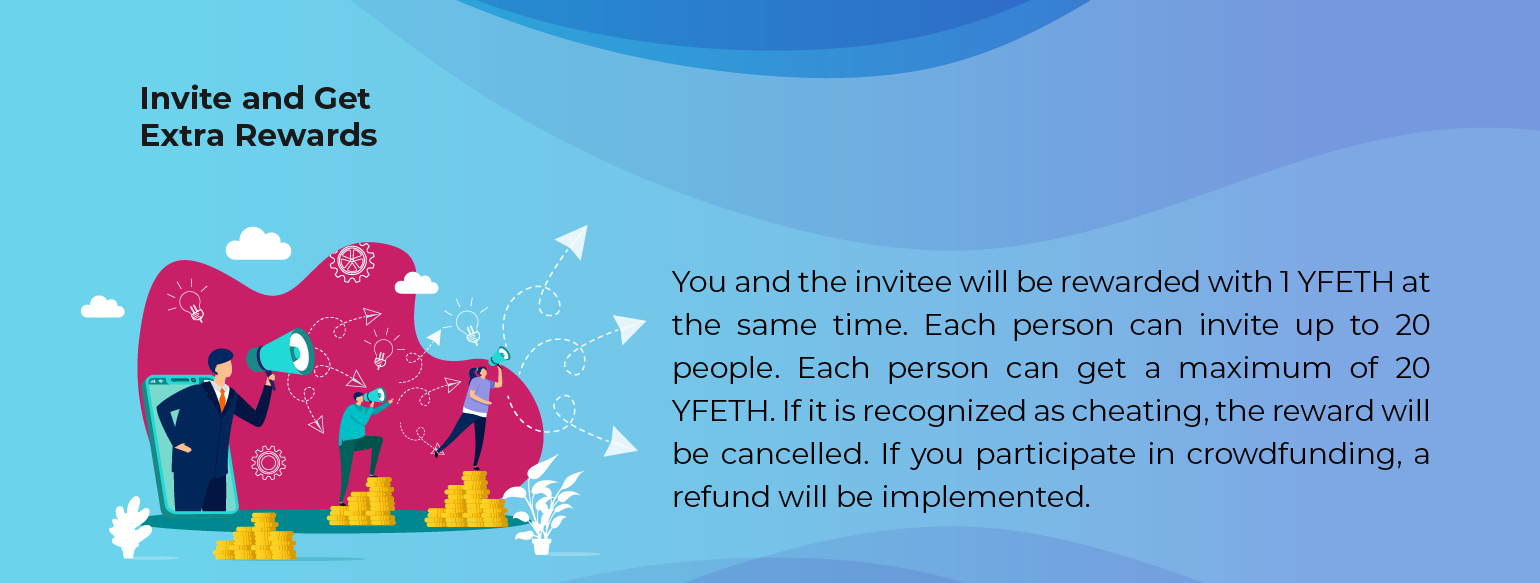 Invite and Get Extra Rewards

You and the invitee will be rewarded with 1 YFETH at the same time. Each person can invite up to 20 people. Each person can get a maximum of 20 YFETH. If it is recognized as cheating, the reward will be cancelled. If you participate in crowdfunding, a refund will be implemented.